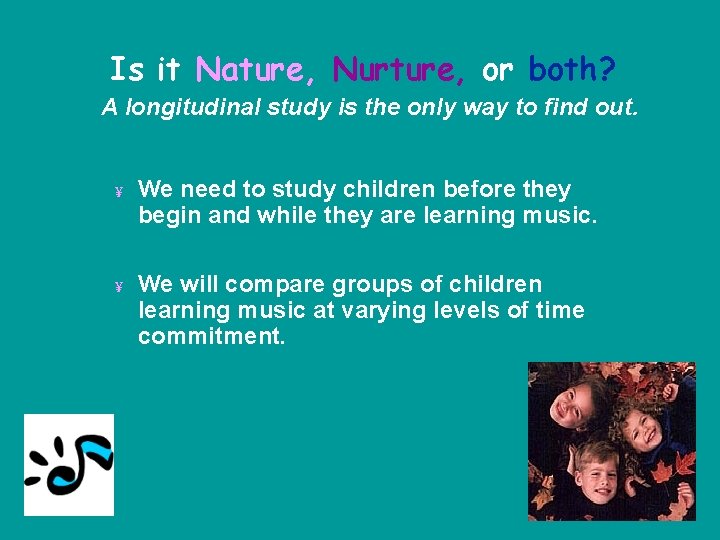 Is it Nature, Nurture, or both?

A longitudinal study is the only way to find out.

¥ We need to study children before they begin and while they are learning music.

¥ We will compare groups of children learning music at varying levels of time commitment.